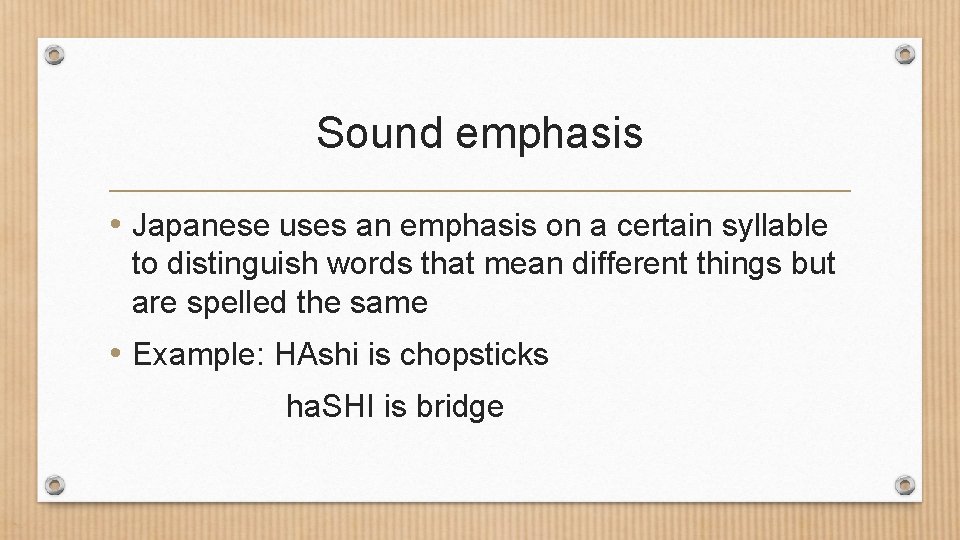 Sound emphasis

• Japanese uses an emphasis on a certain syllable to distinguish words that mean different things but are spelled the same

• Example: HAshi is chopsticks

haSHI is bridge